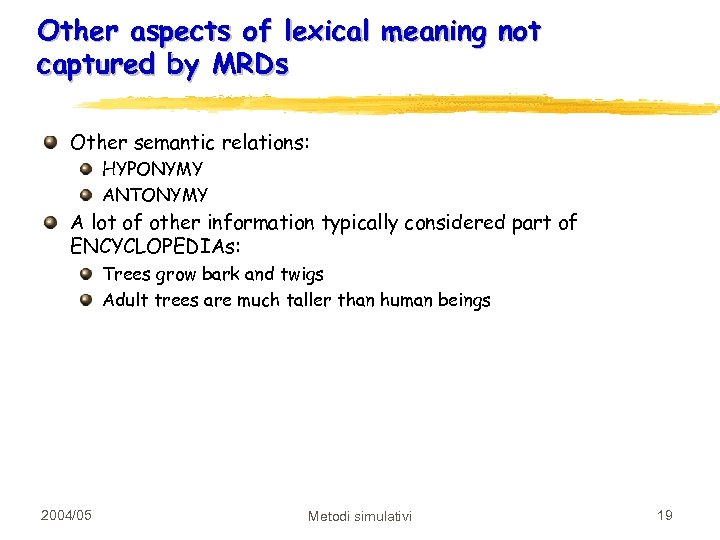 Other aspects of lexical meaning not captured by MRDs

Other semantic relations:
HYPONYMY
ANTONYMY
A lot of other information typically considered part of ENCYCLOPEDIAs:
Trees grow bark and twigs
Adult trees are much taller than human beings

2004/05
Metodi simulativi
19